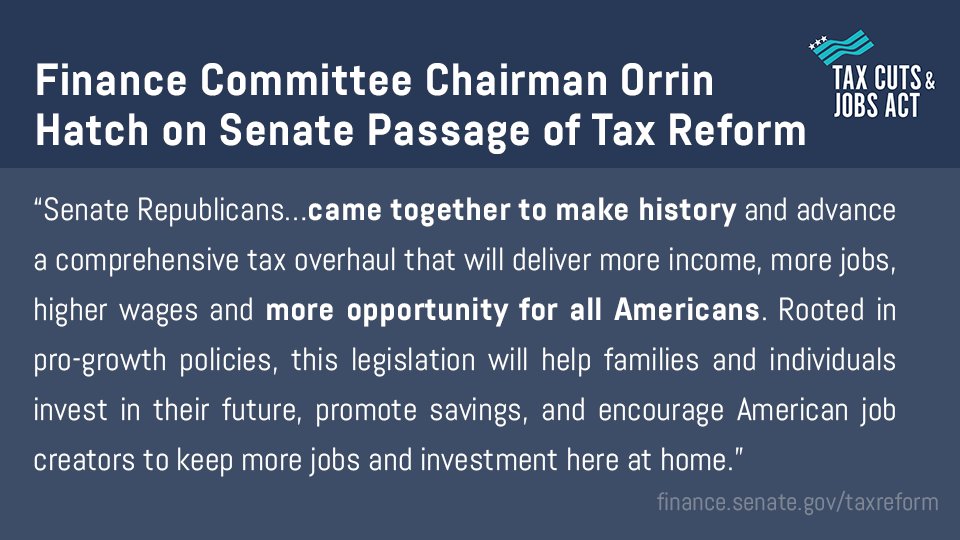 Finance Committee Chairman Orrin Hatch on Senate Passage of Tax Reform

TAX CUTS & JOBS ACT

"Senate Republicans...came together to make history and advance a comprehensive tax overhaul that will deliver more income, more jobs, higher wages and more opportunity for all Americans. Rooted in pro-growth policies, this legislation will help families and individuals invest in their future, promote savings, and encourage American job creators to keep more jobs and investment here at home."

finance.senate.gov/taxreform